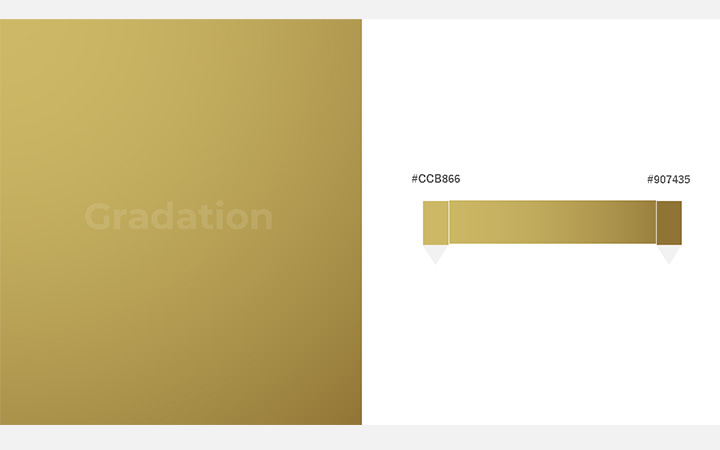 Gradation

#CCB866

#907435